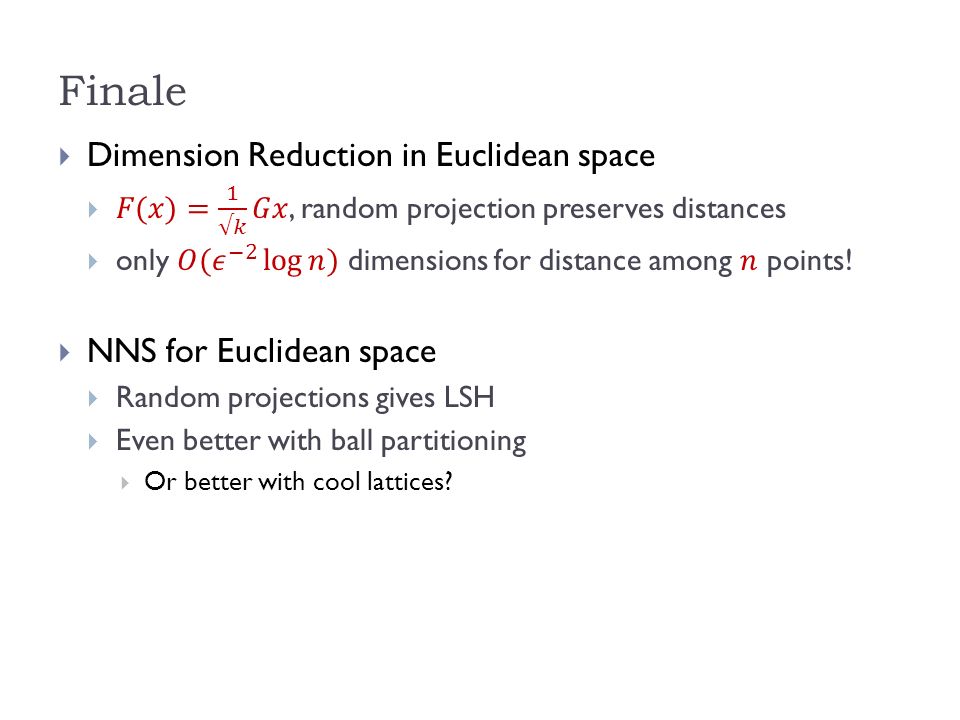 Finale

Dimension Reduction in Euclidean space

$F(x) = \frac{1}{\sqrt{k}} Gx$, random projection preserves distances

only $O(\epsilon^{-2} \log n)$ dimensions for distance among $n$ points!

NNS for Euclidean space

Random projections gives LSH

Even better with ball partitioning

Or better with cool lattices?